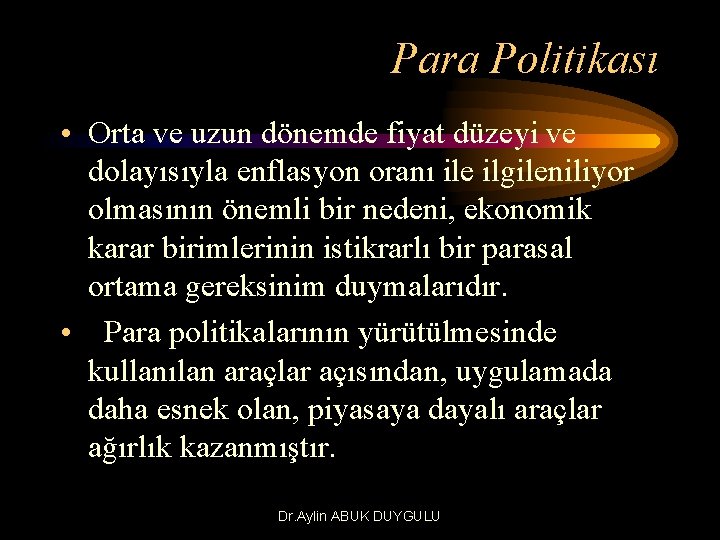 Para Politikası

• Orta ve uzun dönemde fiyat düzeyi ve dolayısıyla enflasyon oranı ile ilgileniliyor olmasının önemli bir nedeni, ekonomik karar birimlerinin istikrarlı bir parasal ortama gereksinim duymalarıdır.

• Para politikalarının yürütülmesinde kullanılan araçlar açısından, uygulamada daha esnek olan, piyasaya dayalı araçlar ağırlık kazanmıştır.

Dr.Aylin ABUK DUYGULU